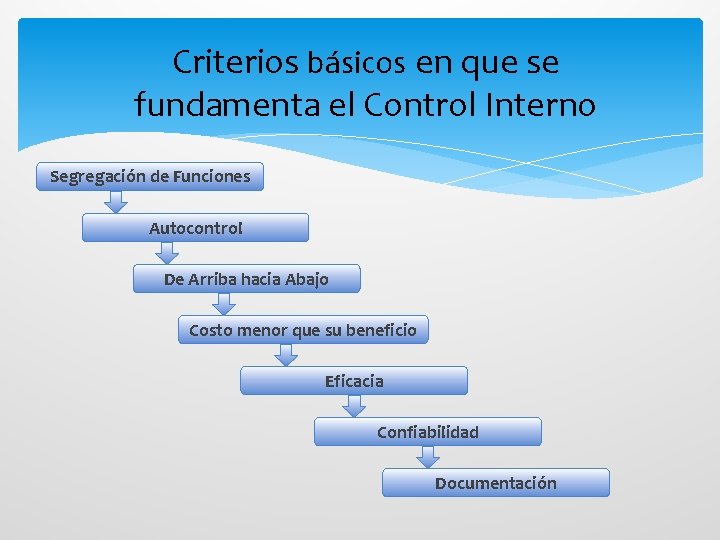 Criterios básicos en que se fundamenta el Control Interno

Segregación de Funciones

Autocontrol

De Arriba hacia Abajo

Costo menor que su beneficio

Eficacia

Confiabilidad

Documentación